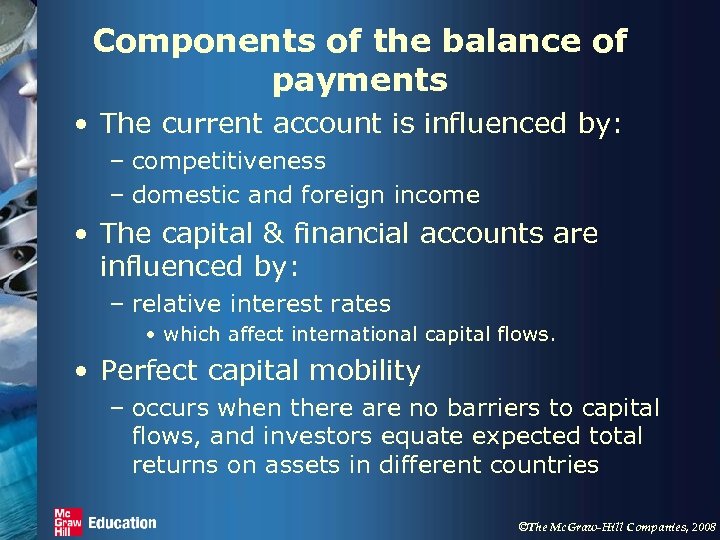 Components of the balance of payments

• The current account is influenced by:
– competitiveness
– domestic and foreign income

• The capital & financial accounts are influenced by:
– relative interest rates
• which affect international capital flows.

• Perfect capital mobility
– occurs when there are no barriers to capital flows, and investors equate expected total returns on assets in different countries

Mc Graw Hill Education

©The McGraw-Hill Companies, 2008